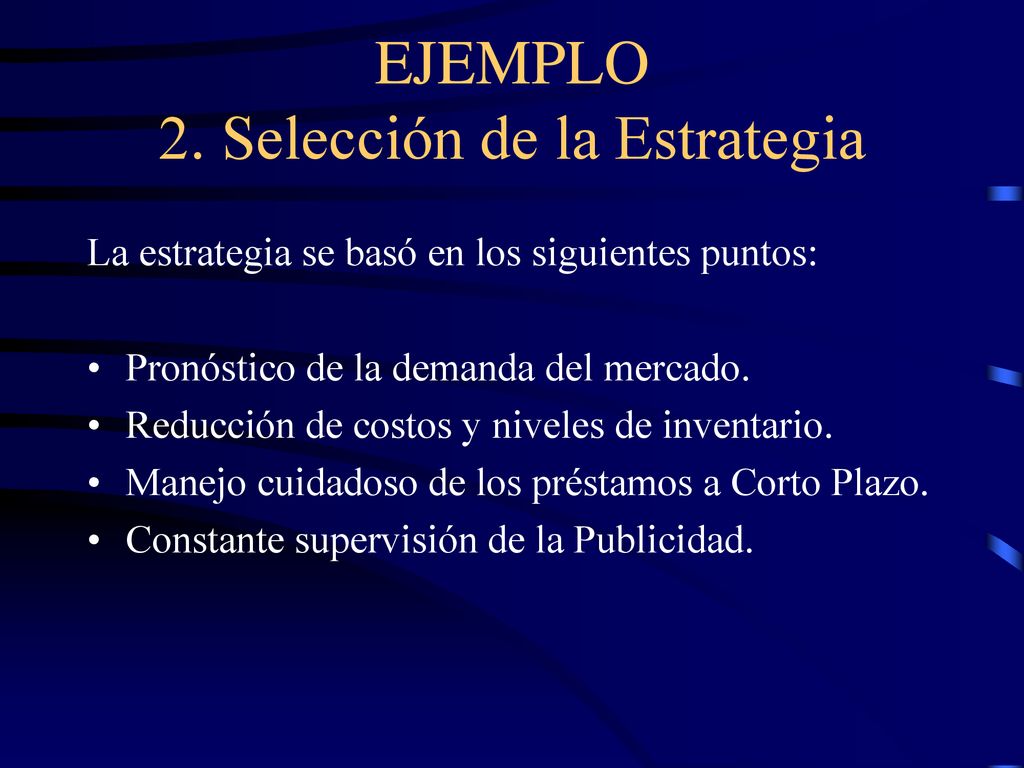 EJEMPLO
2. Selección de la Estrategia

La estrategia se basó en los siguientes puntos:

• Pronóstico de la demanda del mercado.
• Reducción de costos y niveles de inventario.
• Manejo cuidadoso de los préstamos a Corto Plazo.
• Constante supervisión de la Publicidad.